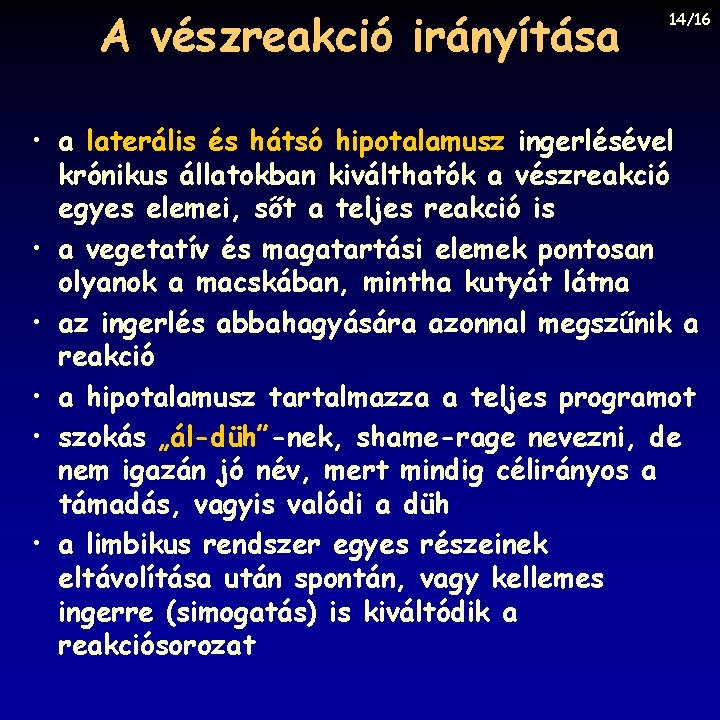 A vészreakció irányítása

14/16

• a laterális és hátsó hipotalamusz ingerlésével krónikus állatokban kiválthatók a vészreakció egyes elemei, sőt a teljes reakció is
• a vegetatív és magatartási elemek pontosan olyanok a macskában, mintha kutyát látna
• az ingerlés abbahagyására azonnal megszűnik a reakció
• a hipotalamusz tartalmazza a teljes programot
• szokás „ál-düh”-nek, shame-rage nevezni, de nem igazán jó név, mert mindig célirányos a támadás, vagyis valódi a düh
• a limbikus rendszer egyes részeinek eltávolítása után spontán, vagy kellemes ingerre (simogatás) is kiváltódik a reakciósorozat